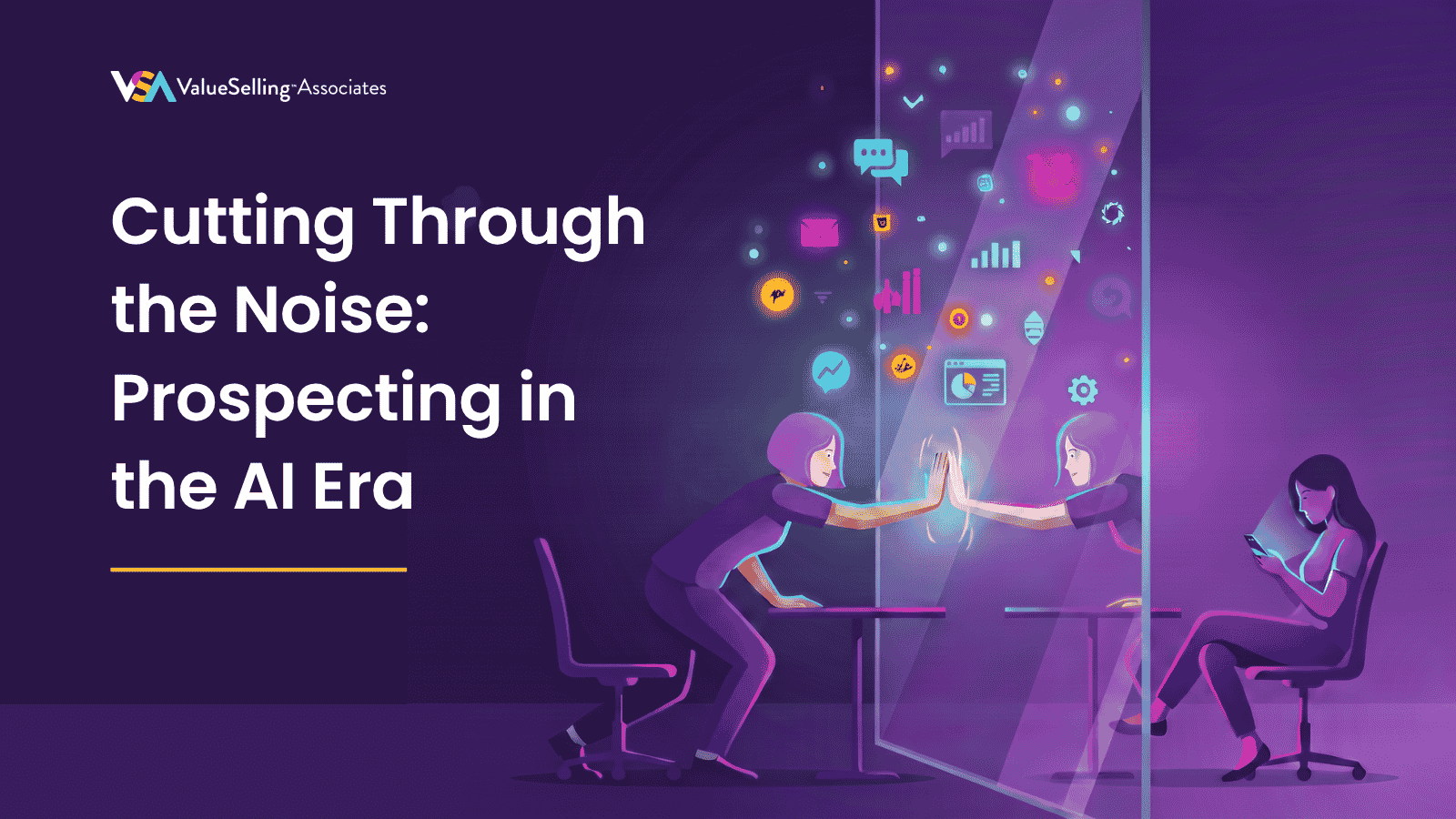 VSA ValueSelling Associates

Cutting Through the Noise: Prospecting in the AI Era